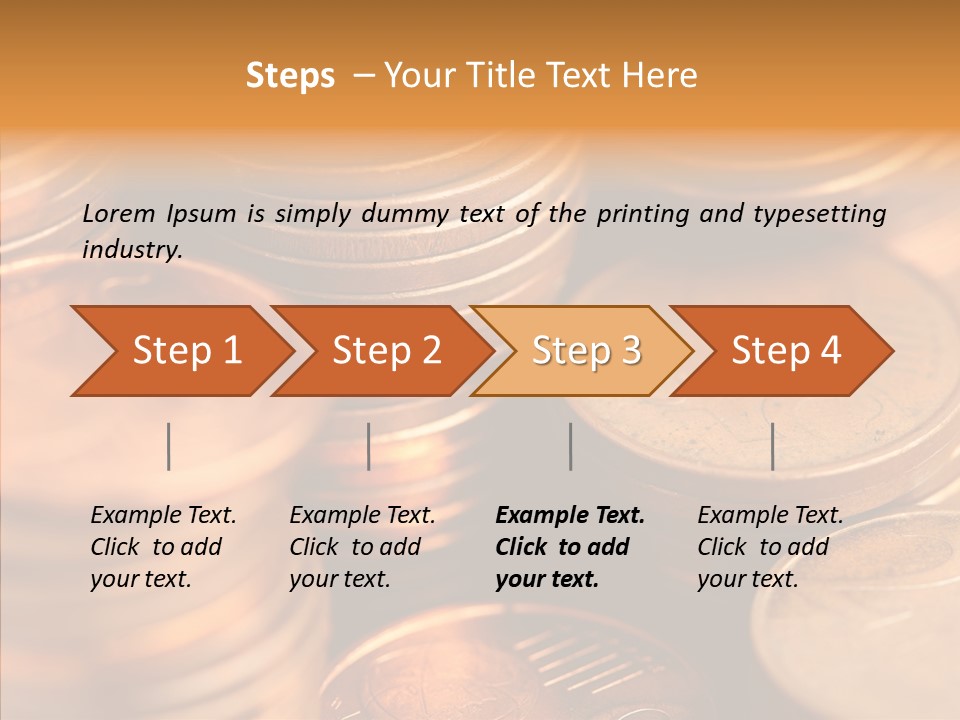 Steps – Your Title Text Here

Lorem Ipsum is simply dummy text of the printing and typesetting industry.

Step 1

Step 2

Step 3

Step 4

Example Text. Click to add your text.

Example Text. Click to add your text.

Example Text. Click to add your text.

Example Text. Click to add your text.